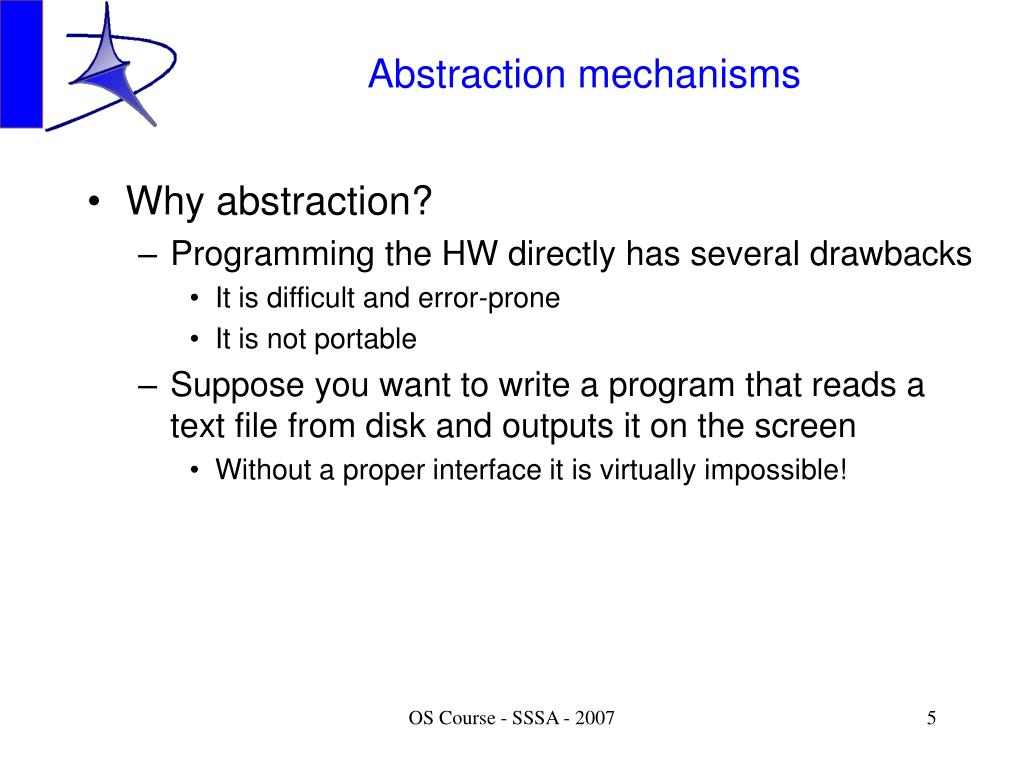 Abstraction mechanisms

• Why abstraction?
– Programming the HW directly has several drawbacks
• It is difficult and error-prone
• It is not portable
– Suppose you want to write a program that reads a text file from disk and outputs it on the screen
• Without a proper interface it is virtually impossible!

OS Course - SSSA - 2007

5